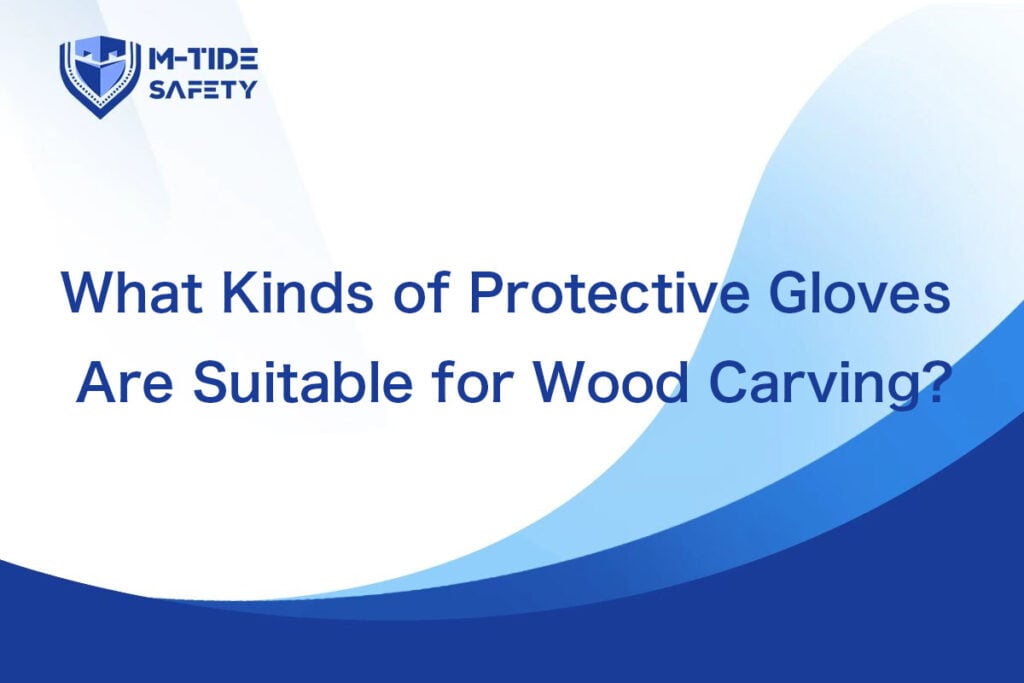 M-TIDE
SAFETY

What Kinds of Protective Gloves Are Suitable for Wood Carving?